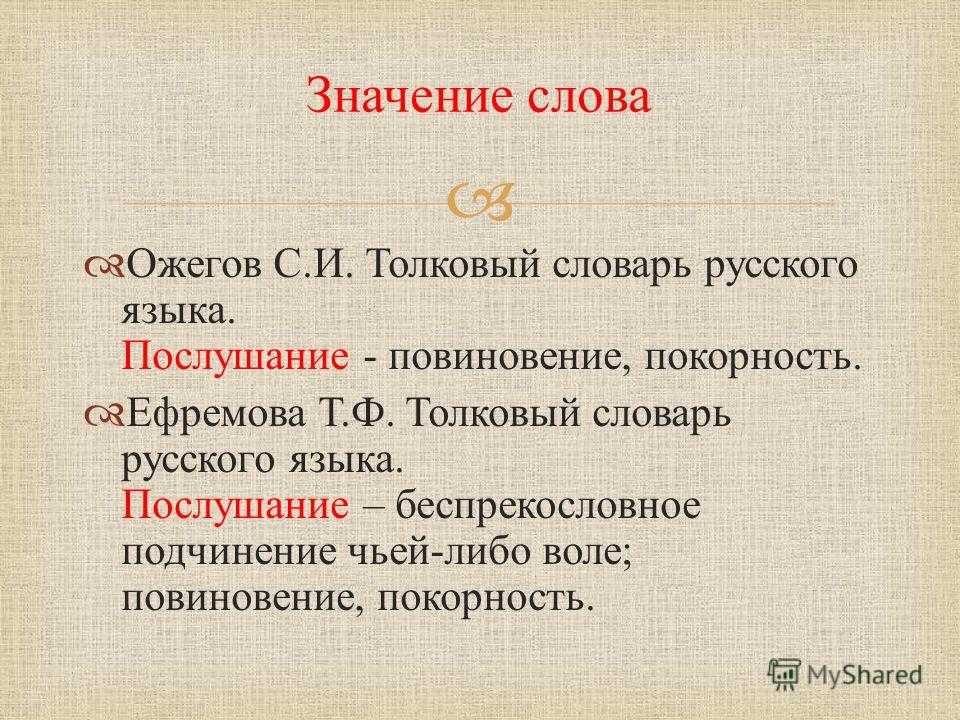 Значение слова

Ожегов С.И. Толковый словарь русского языка.
Послушание - повиновение, покорность.

Ефремова Т.Ф. Толковый словарь русского языка.
Послушание – беспрекословное подчинение чьей-либо воле; повиновение, покорность.

MyShared